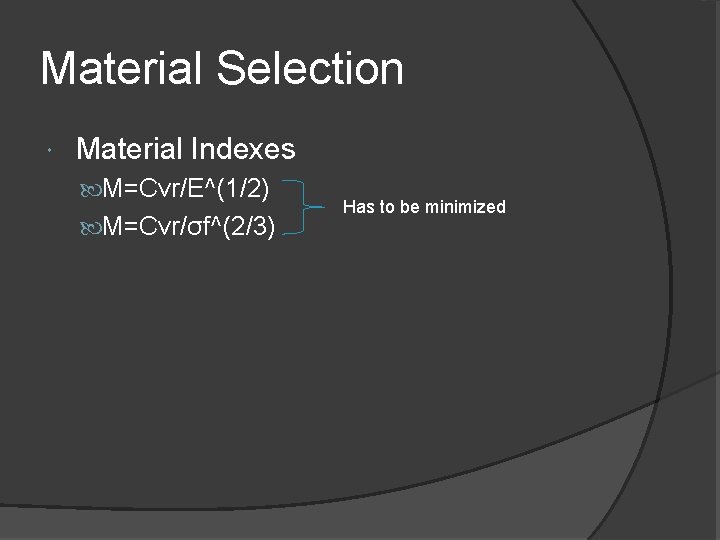 Material Selection

Material Indexes

M=Cvr/E^(1/2)

M=Cvr/σf^(2/3)

Has to be minimized